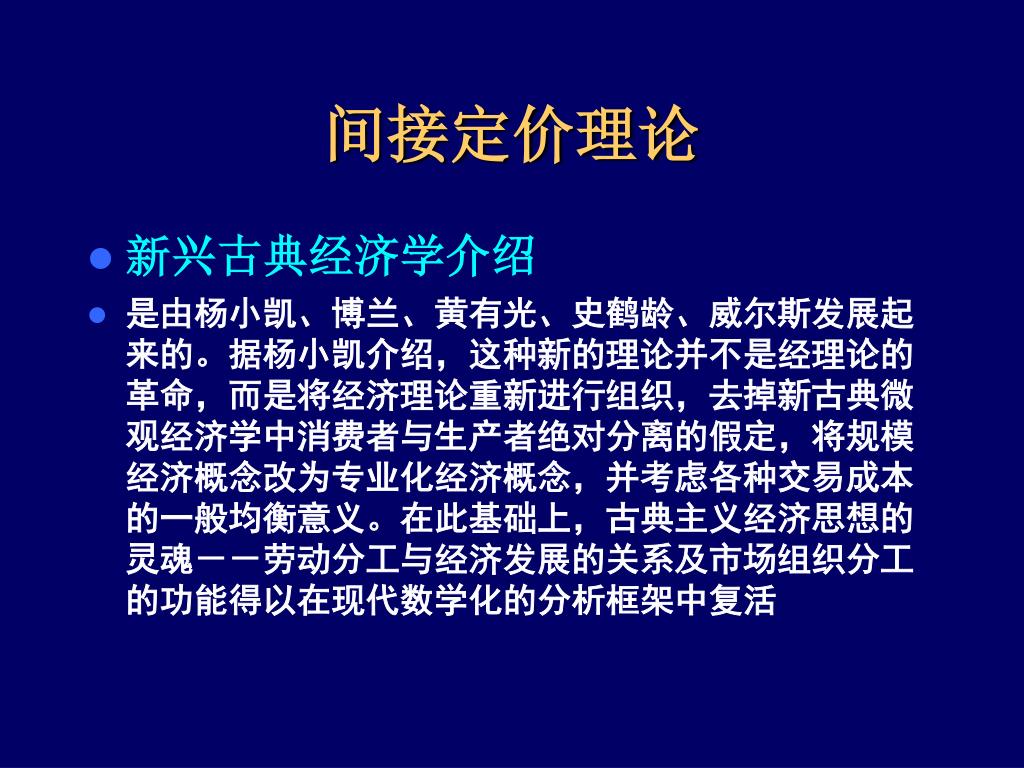 间接定价理论

新兴古典经济学介绍

是由杨小凯、博兰、黄有光、史鹤龄、威尔斯发展起来的。据杨小凯介绍，这种新的理论并不是经理论的革命，而是将经济理论重新进行组织，去掉新古典微观经济学中消费者与生产者绝对分离的假定，将规模经济概念改为专业化经济概念，并考虑各种交易成本的一般均衡意义。在此基础上，古典主义经济思想的灵魂－－劳动分工与经济发展的关系及市场组织分工的功能得以在现代数学化的分析框架中复活